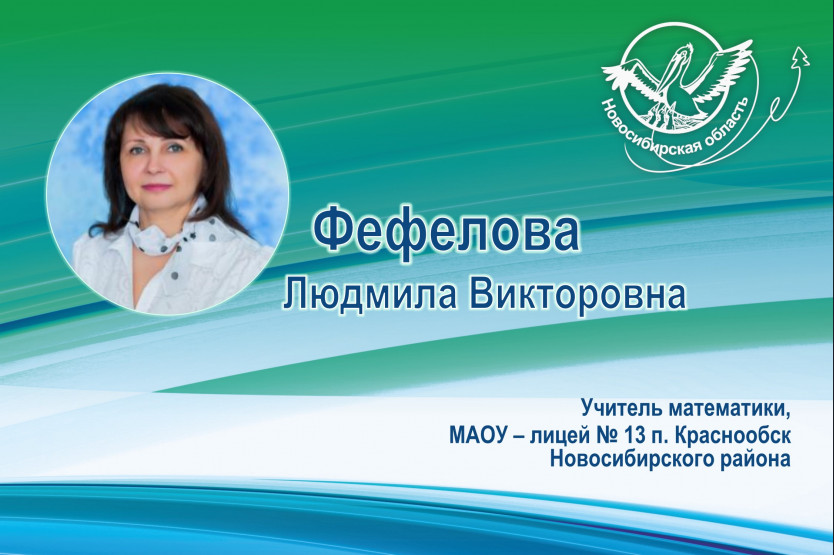 Новосибирская область

Фефелова
Людмила Викторовна

Учитель математики,
МАОУ – лицей № 13 п. Краснообск
Новосибирского района